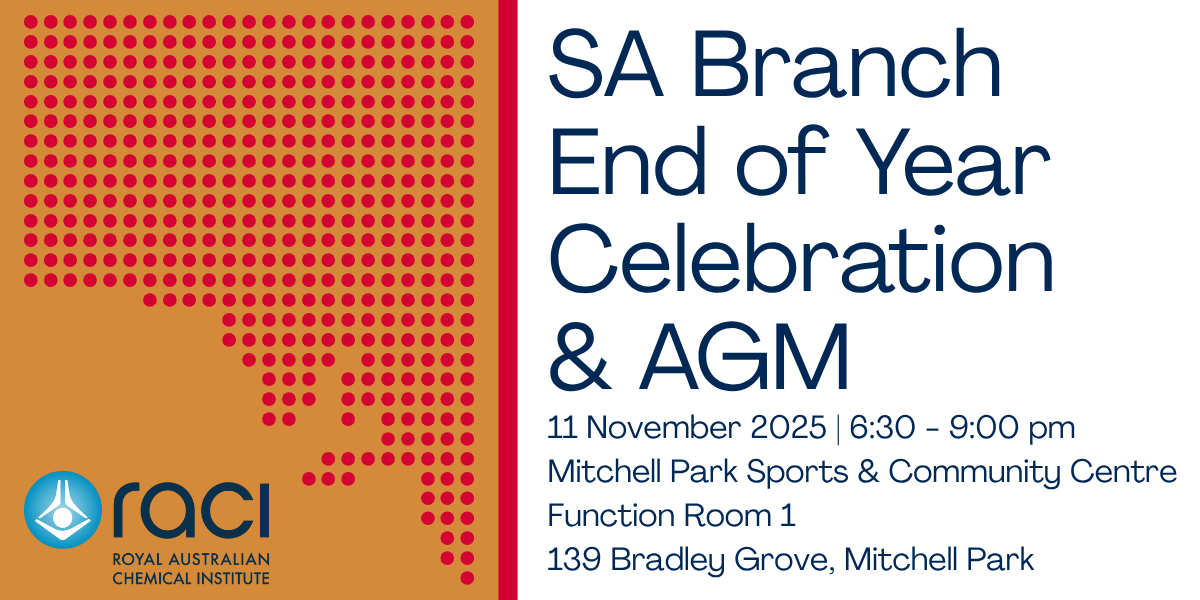 raci
ROYAL AUSTRALIAN CHEMICAL INSTITUTE

SA Branch End of Year Celebration & AGM

11 November 2025 | 6:30 - 9:00 pm
Mitchell Park Sports & Community Centre
Function Room 1
139 Bradley Grove, Mitchell Park